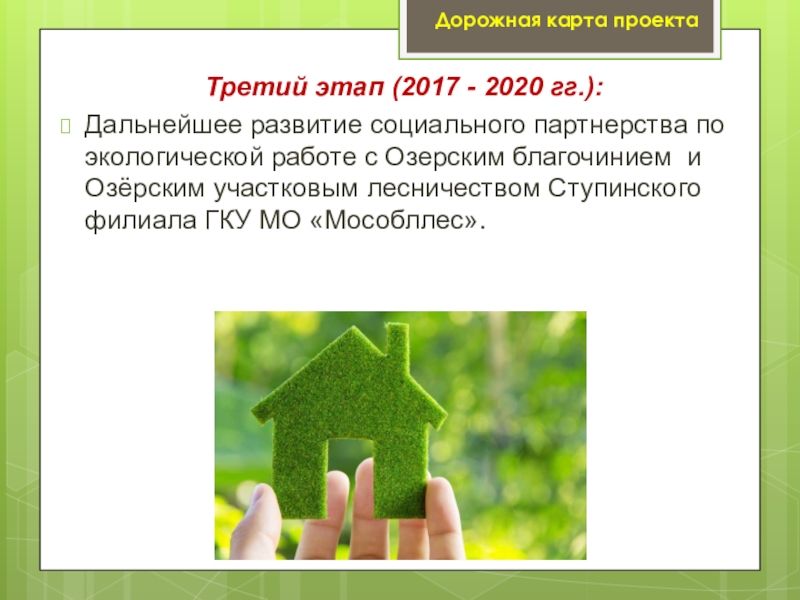 Дорожная карта проекта

Третий этап (2017 - 2020 гг.):

Дальнейшее развитие социального партнерства по экологической работе с Озерским благочинием и Озёрским участковым лесничеством Ступинского филиала ГКУ МО «Мособллес».